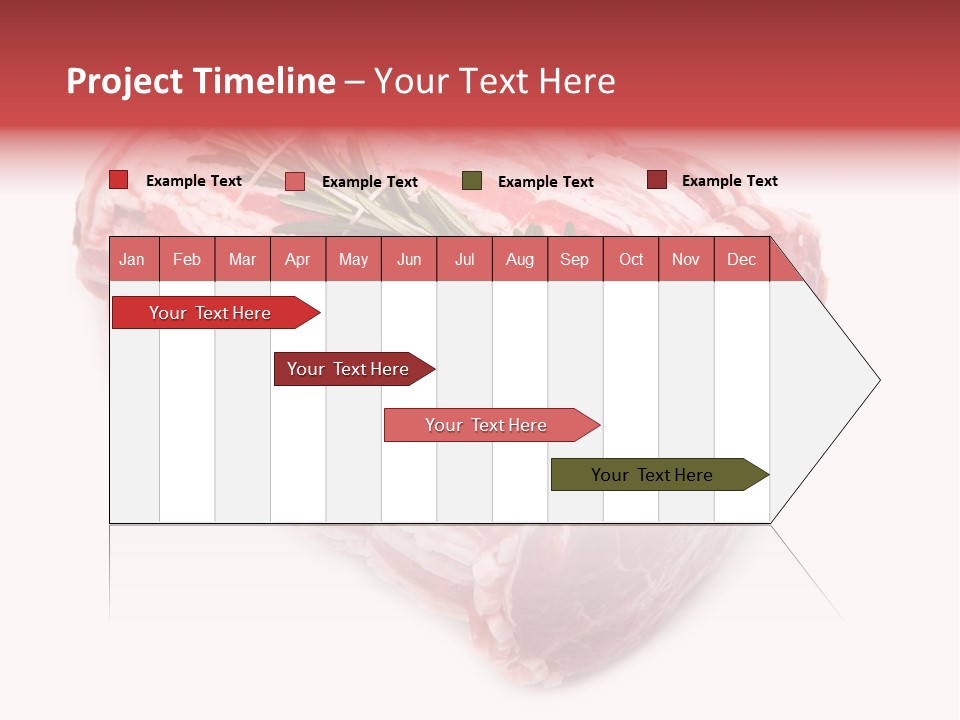 Project Timeline – Your Text Here

Example Text Example Text Example Text Example Text

| Jan | Feb | Mar | Apr | May | Jun | Jul | Aug | Sep | Oct | Nov | Dec |
|---|---|---|---|---|---|---|---|---|---|---|---|

Your Text Here

Your Text Here

Your Text Here

Your Text Here